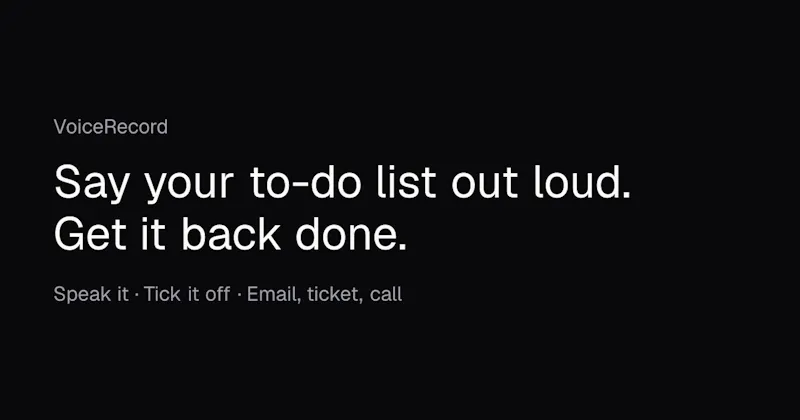 VoiceRecord

Say your to-do list out loud.
Get it back done.

Speak it · Tick it off · Email, ticket, call